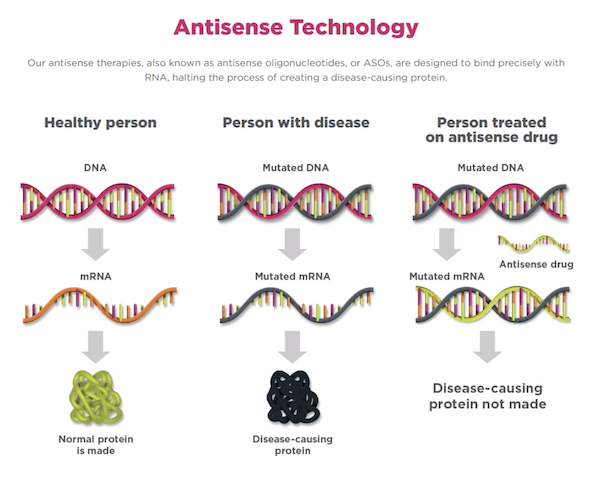 Antisense Technology

Our antisense therapies, also known as antisense oligonucleotides, or ASOs, are designed to bind precisely with RNA, halting the process of creating a disease-causing protein.

Healthy person

DNA

mRNA

Normal protein is made

Person with disease

Mutated DNA

Mutated mRNA

Disease-causing protein

Person treated on antisense drug

Mutated DNA

Antisense drug

Mutated mRNA

Disease-causing protein not made